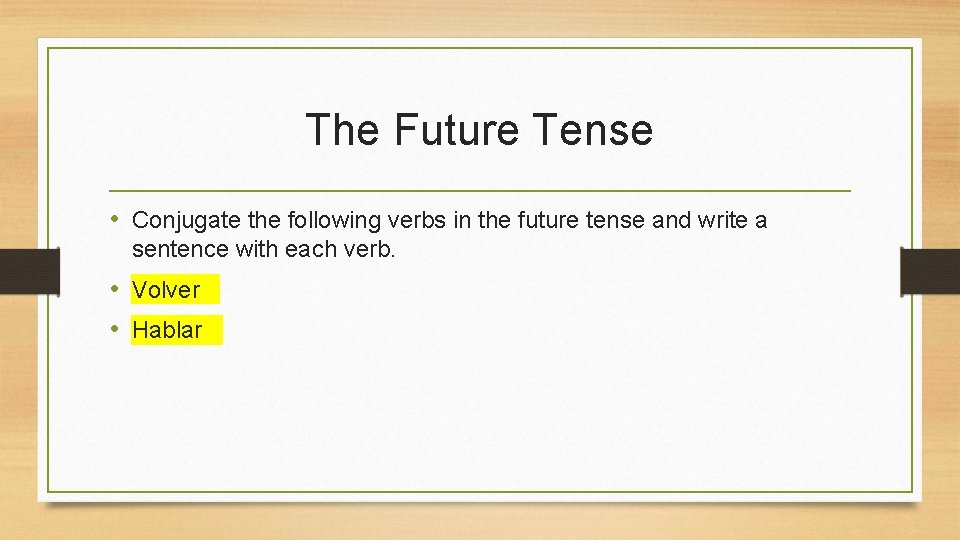 The Future Tense

• Conjugate the following verbs in the future tense and write a sentence with each verb.
• Volver
• Hablar